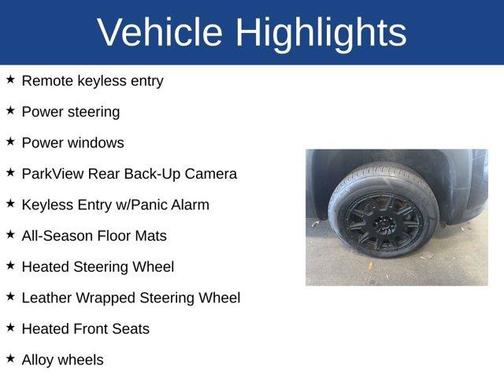 Vehicle Highlights

★ Remote keyless entry

★ Power steering

★ Power windows

★ ParkView Rear Back-Up Camera

★ Keyless Entry w/Panic Alarm

★ All-Season Floor Mats

★ Heated Steering Wheel

★ Leather Wrapped Steering Wheel

★ Heated Front Seats

★ Alloy wheels